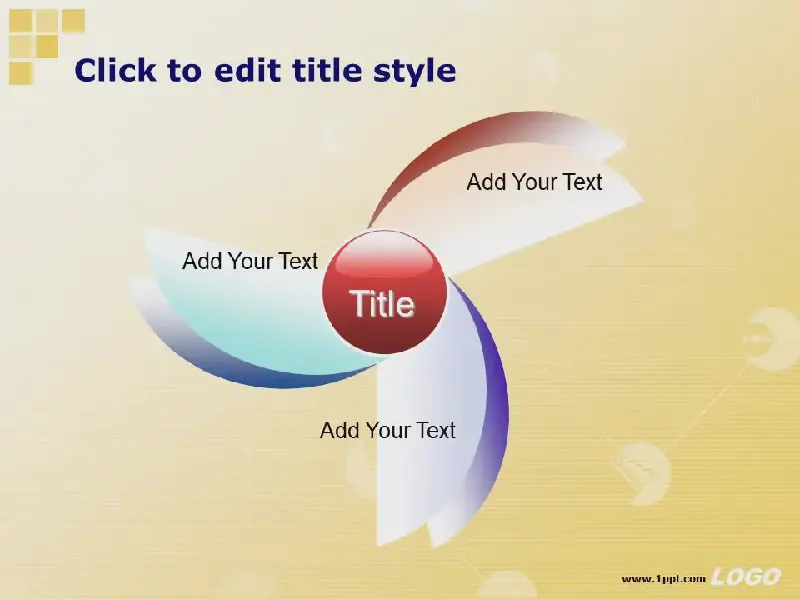 Click to edit title style

Add Your Text

Add Your Text

Title

Add Your Text

www.1ppt.com LOGO